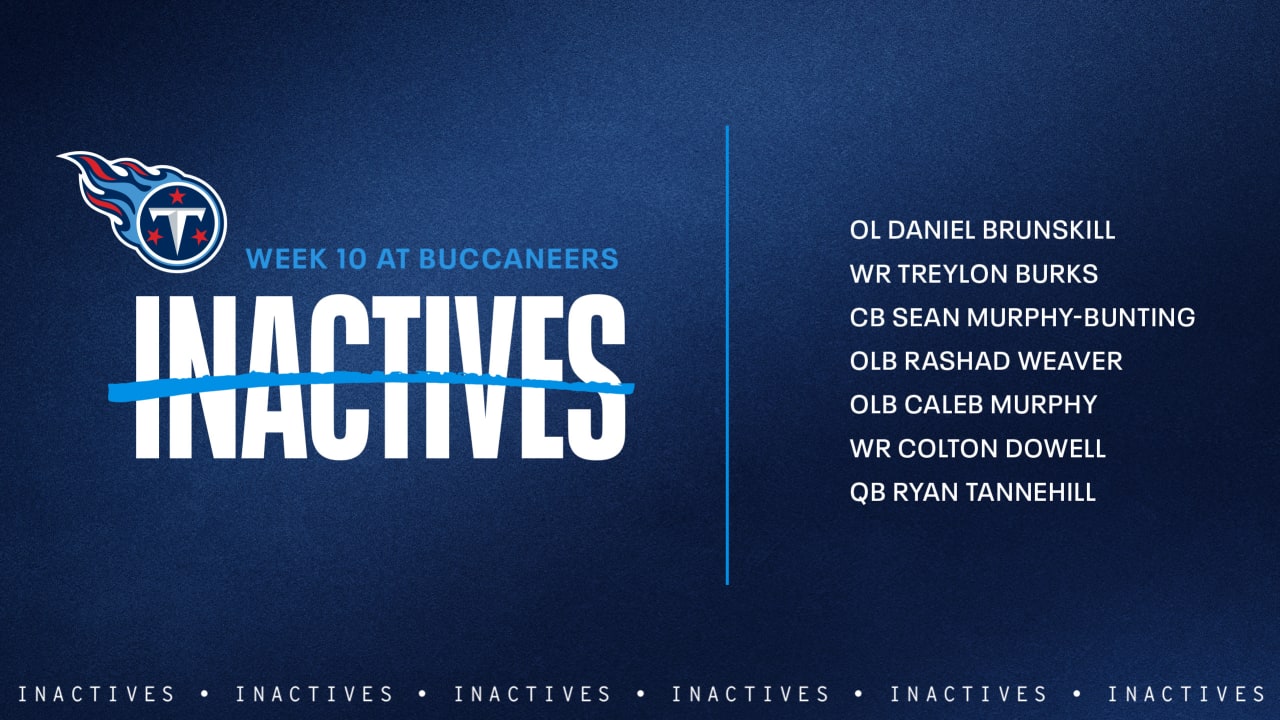 WEEK 10 AT BUCCANEERS

INACTIVES

OL DANIEL BRUNSKILL
WR TREYLON BURKS
CB SEAN MURPHY-BUNTING
OLB RASHAD WEAVER
OLB CALEB MURPHY
WR COLTON DOWELL
QB RYAN TANNEHILL

INACTIVES • INACTIVES • INACTIVES • INACTIVES • INACTIVES • INACTIVES